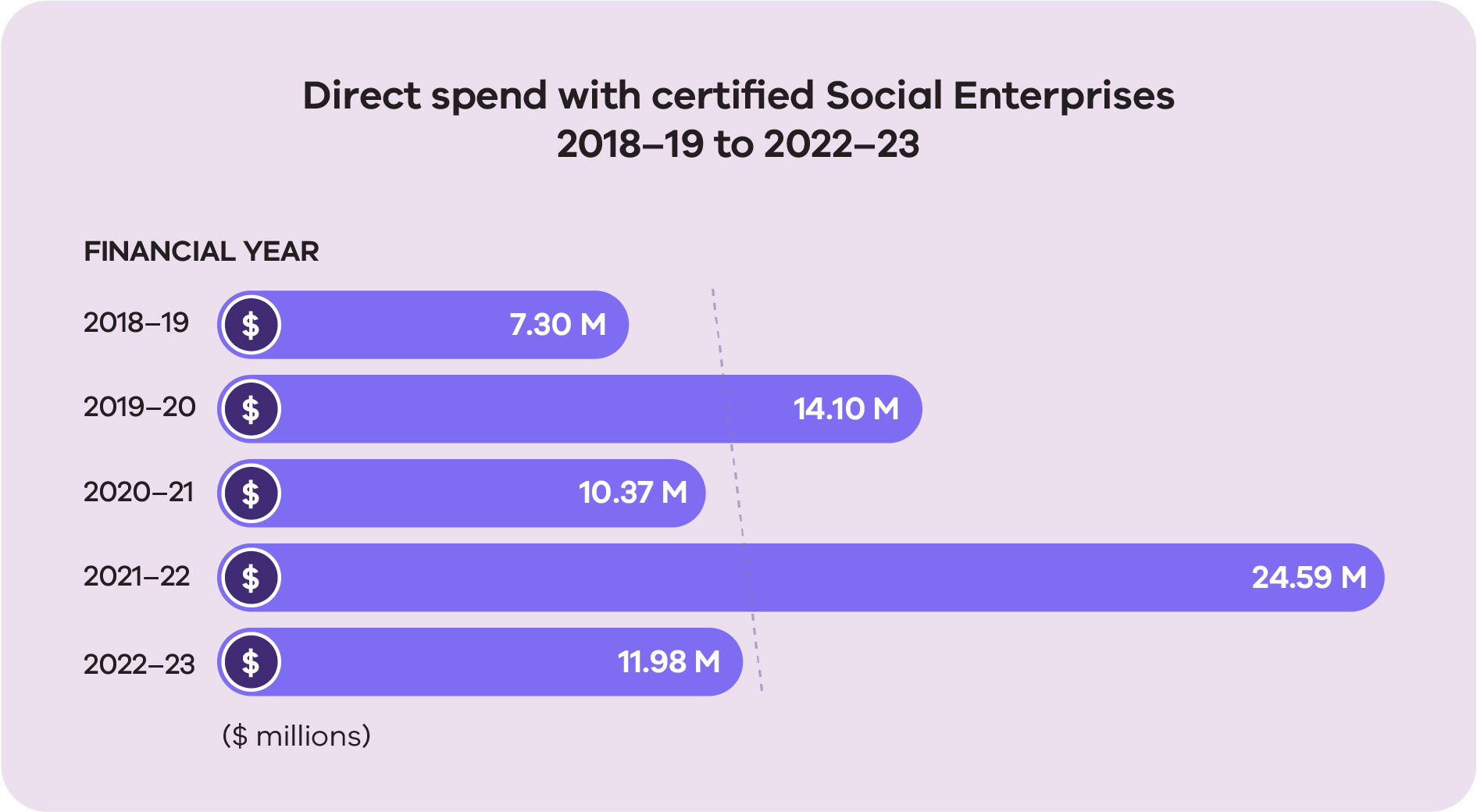 Direct spend with certified Social Enterprises
2018–19 to 2022–23

FINANCIAL YEAR

2018–19 $ 7.30 M

2019–20 $ 14.10 M

2020–21 $ 10.37 M

2021–22 $ 24.59 M

2022–23 $ 11.98 M

($ millions)